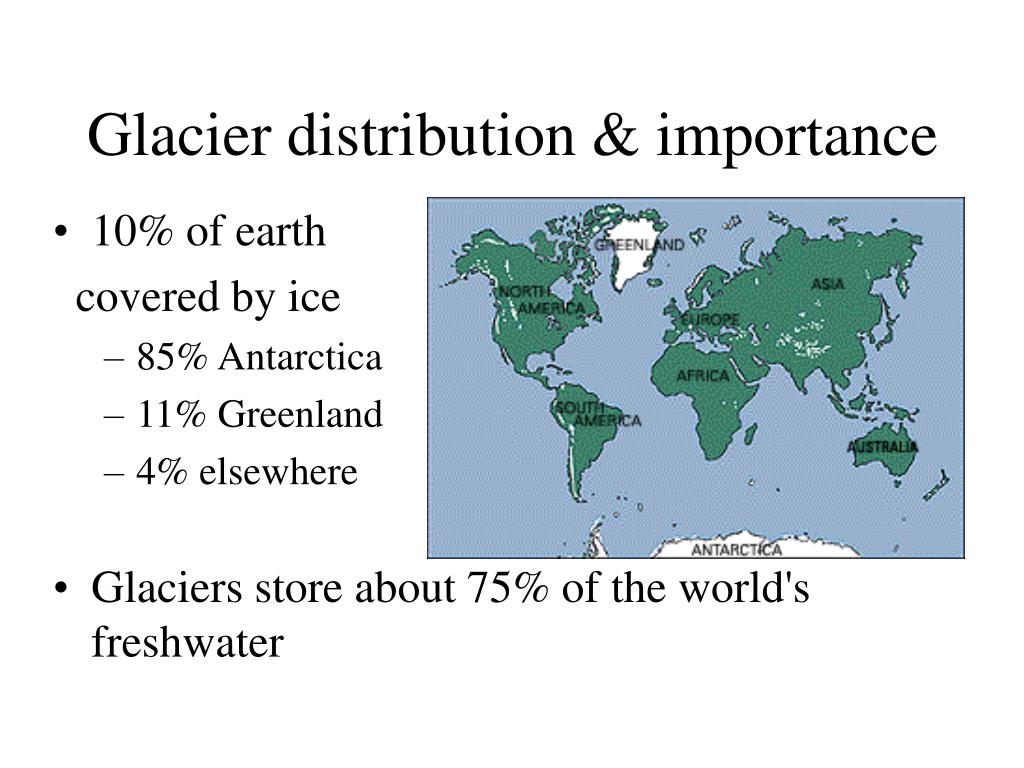 Glacier distribution & importance

• 10% of earth covered by ice
– 85% Antarctica
– 11% Greenland
– 4% elsewhere

GREENLAND
NORTH AMERICA
ASIA
EUROPE
AFRICA
SOUTH AMERICA
AUSTRALIA
ANTARCTICA

• Glaciers store about 75% of the world's freshwater